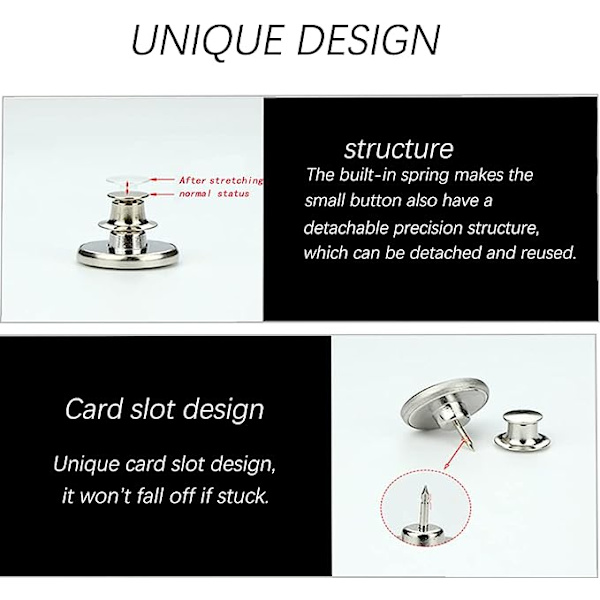 UNIQUE DESIGN

After stretching
normal status

structure
The built-in spring makes the small button also have a detachable precision structure, which can be detached and reused.

Card slot design

Unique card slot design, it won't fall off if stuck.